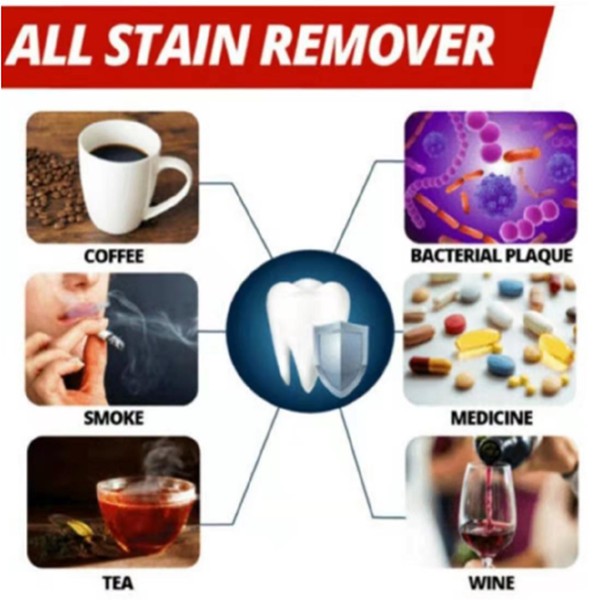 ALL STAIN REMOVER

COFFEE

SMOKE

TEA

BACTERIAL PLAQUE

MEDICINE

WINE